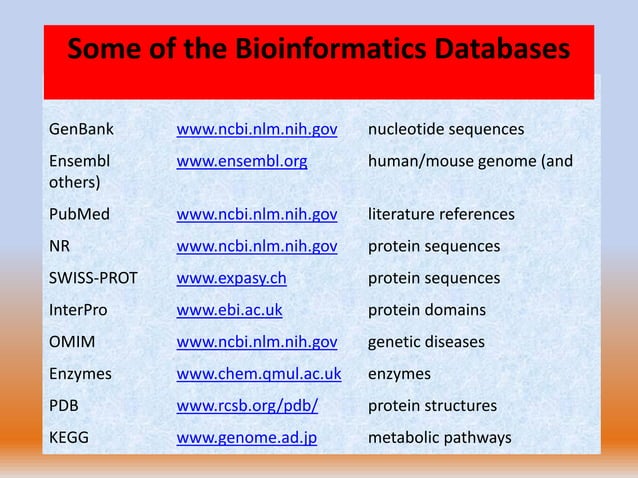 Some of the Bioinformatics Databases

| | | |
|---|---|---|
| GenBank | www.ncbi.nlm.nih.gov | nucleotide sequences |
| Ensembl | www.ensembl.org | human/mouse genome (and others) |
| PubMed | www.ncbi.nlm.nih.gov | literature references |
| NR | www.ncbi.nlm.nih.gov | protein sequences |
| SWISS-PROT | www.expasy.ch | protein sequences |
| InterPro | www.ebi.ac.uk | protein domains |
| OMIM | www.ncbi.nlm.nih.gov | genetic diseases |
| Enzymes | www.chem.qmul.ac.uk | enzymes |
| PDB | www.rcsb.org/pdb/ | protein structures |
| KEGG | www.genome.ad.jp | metabolic pathways |